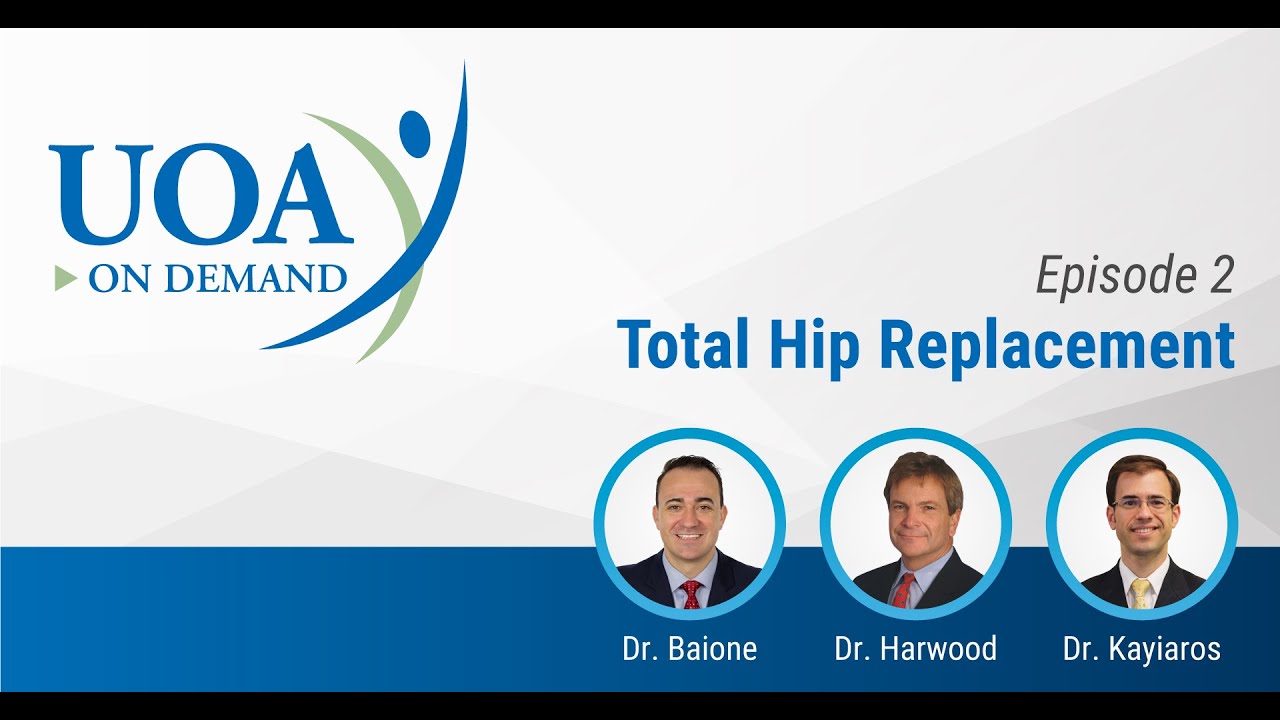 UOA
ON DEMAND

Episode 2
Total Hip Replacement

Dr. Baione

Dr. Harwood

Dr. Kayiaros